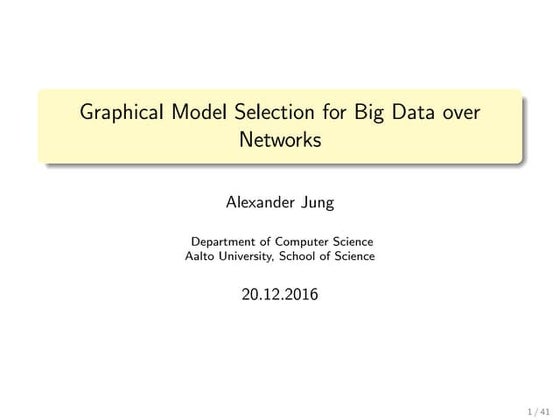 Graphical Model Selection for Big Data over Networks

Alexander Jung

Department of Computer Science
Aalto University, School of Science

20.12.2016

1 / 41